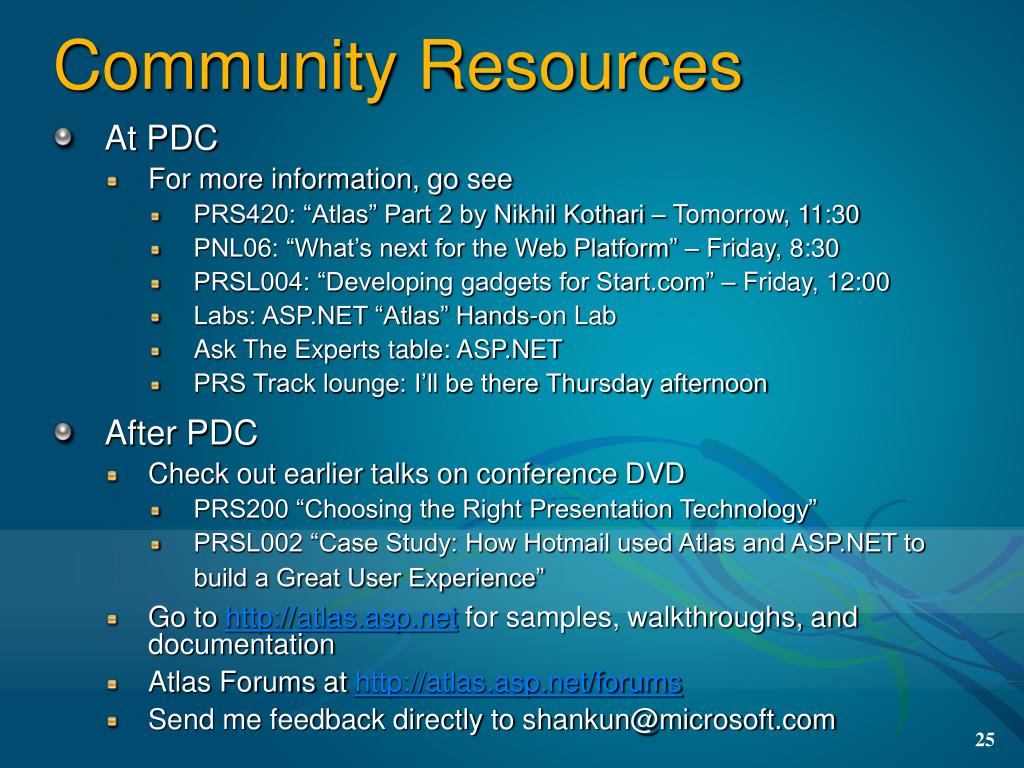 Community Resources

At PDC

For more information, go see

PRS420: “Atlas” Part 2 by Nikhil Kothari – Tomorrow, 11:30

PNL06: “What’s next for the Web Platform” – Friday, 8:30

PRSL004: “Developing gadgets for Start.com” – Friday, 12:00

Labs: ASP.NET “Atlas” Hands-on Lab

Ask The Experts table: ASP.NET

PRS Track lounge: I’ll be there Thursday afternoon

After PDC

Check out earlier talks on conference DVD

PRS200 “Choosing the Right Presentation Technology”

PRSL002 “Case Study: How Hotmail used Atlas and ASP.NET to build a Great User Experience”

Go to http://atlas.asp.net for samples, walkthroughs, and documentation

Atlas Forums at http://atlas.asp.net/forums

Send me feedback directly to shankun@microsoft.com

25